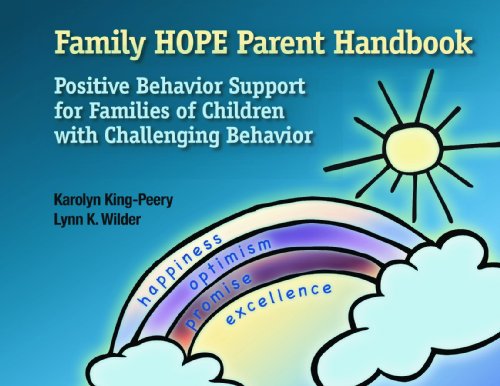 Family HOPE Parent Handbook

Positive Behavior Support for Families of Children with Challenging Behavior

Karolyn King-Peery
Lynn K. Wilder

happiness
optimism
promise
excellence